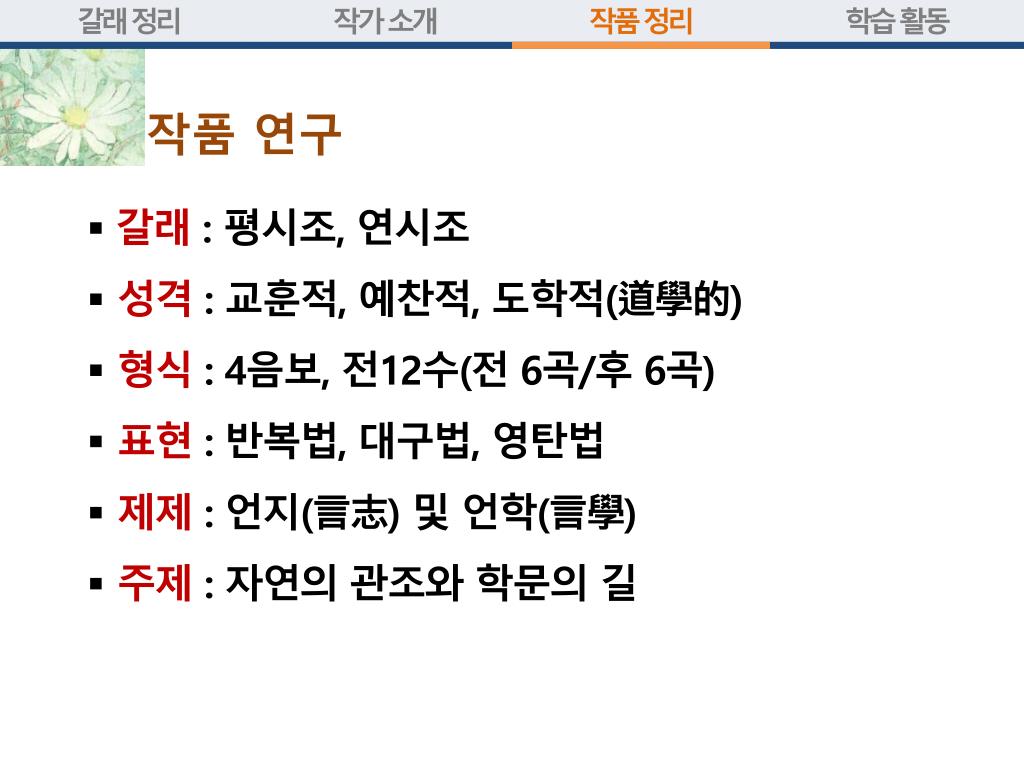 갈래 정리 작가 소개 작품 정리 학습 활동

작품 연구

▪ 갈래 : 평시조, 연시조
▪ 성격 : 교훈적, 예찬적, 도학적(道學的)
▪ 형식 : 4음보, 전12수(전 6곡/후 6곡)
▪ 표현 : 반복법, 대구법, 영탄법
▪ 제제 : 언지(言志) 및 언학(言學)
▪ 주제 : 자연의 관조와 학문의 길